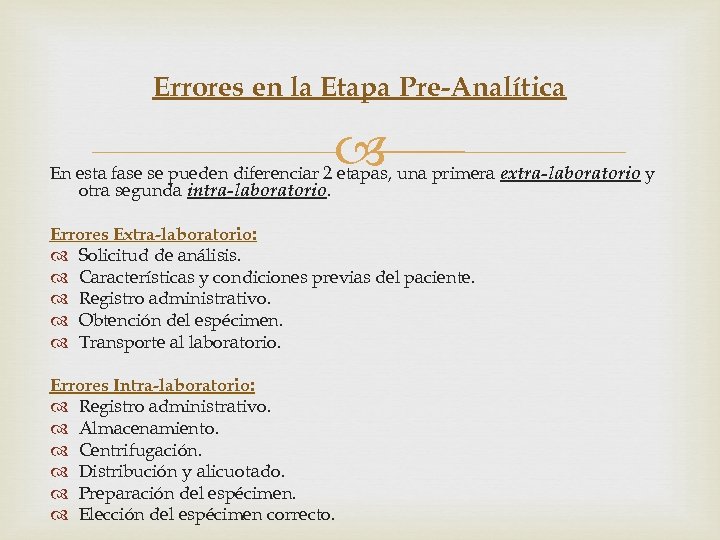 Errores en la Etapa Pre-Analítica

En esta fase se pueden diferenciar 2 etapas, una primera extra-laboratorio y otra segunda intra-laboratorio.

Errores Extra-laboratorio:
Solicitud de análisis.
Características y condiciones previas del paciente.
Registro administrativo.
Obtención del espécimen.
Transporte al laboratorio.

Errores Intra-laboratorio:
Registro administrativo.
Almacenamiento.
Centrifugación.
Distribución y alicuotado.
Preparación del espécimen.
Elección del espécimen correcto.